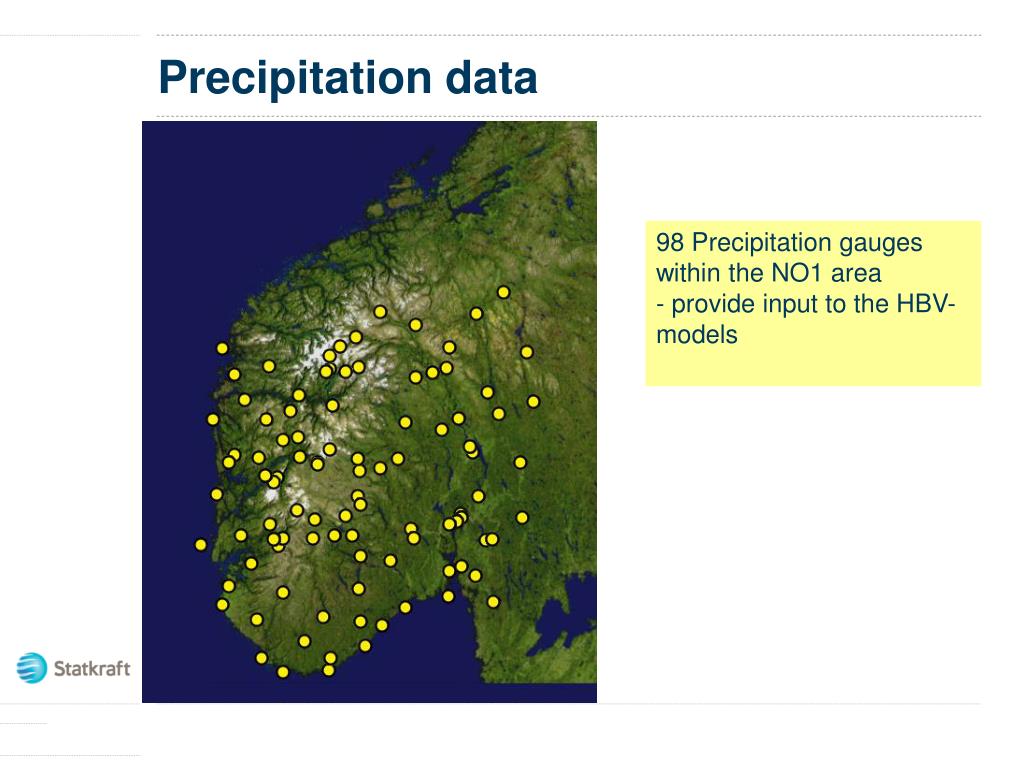 Precipitation data

98 Precipitation gauges within the NO1 area
- provide input to the HBV-models

Statkraft